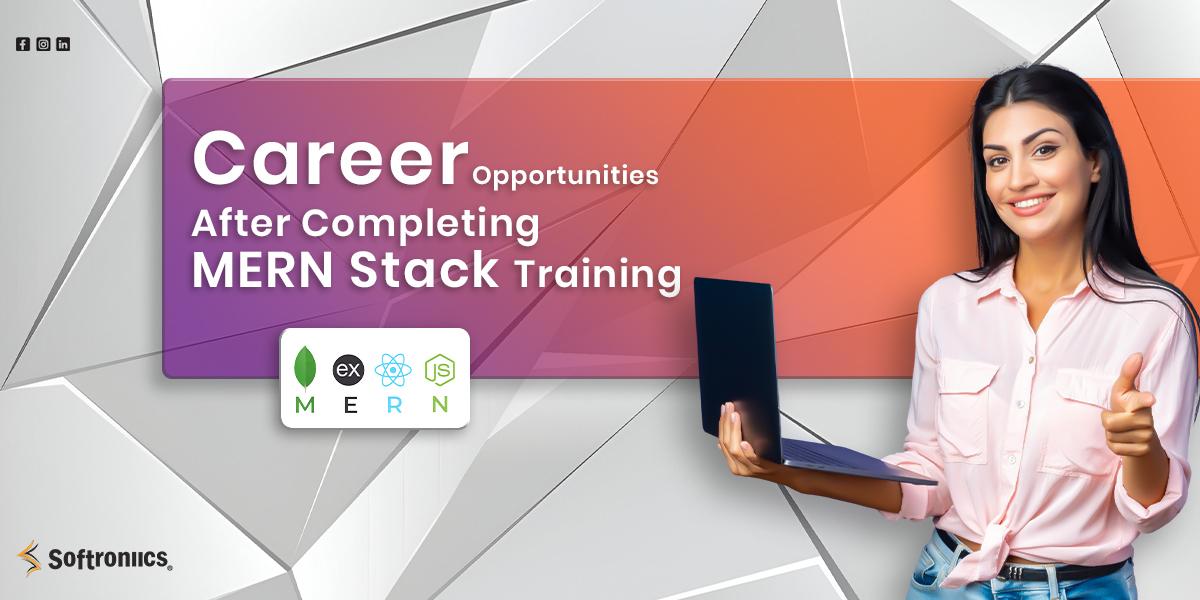 Career Opportunities After Completing MERN Stack Training

ex

JS

M E R N

Softroniics